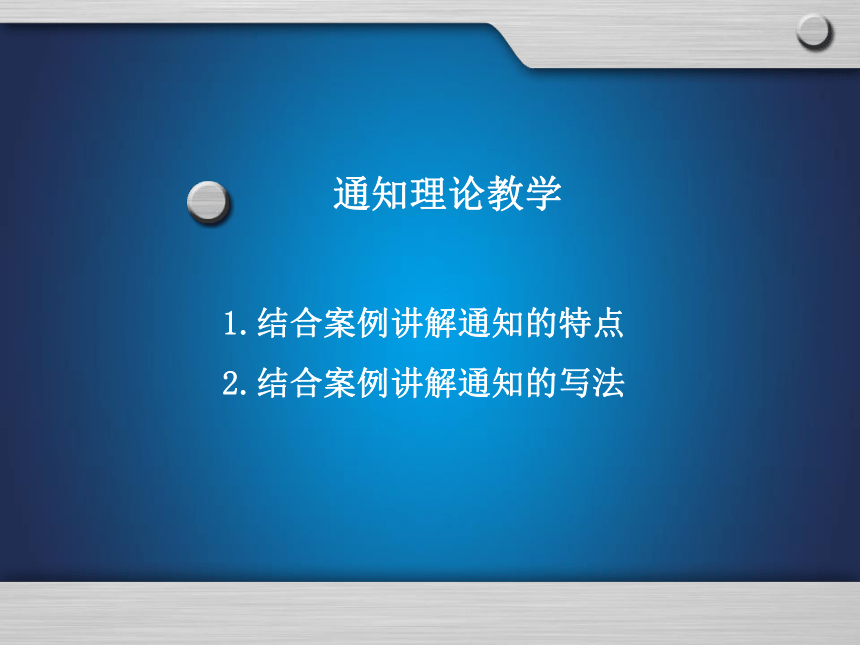 通知理论教学

1.结合案例讲解通知的特点

2.结合案例讲解通知的写法